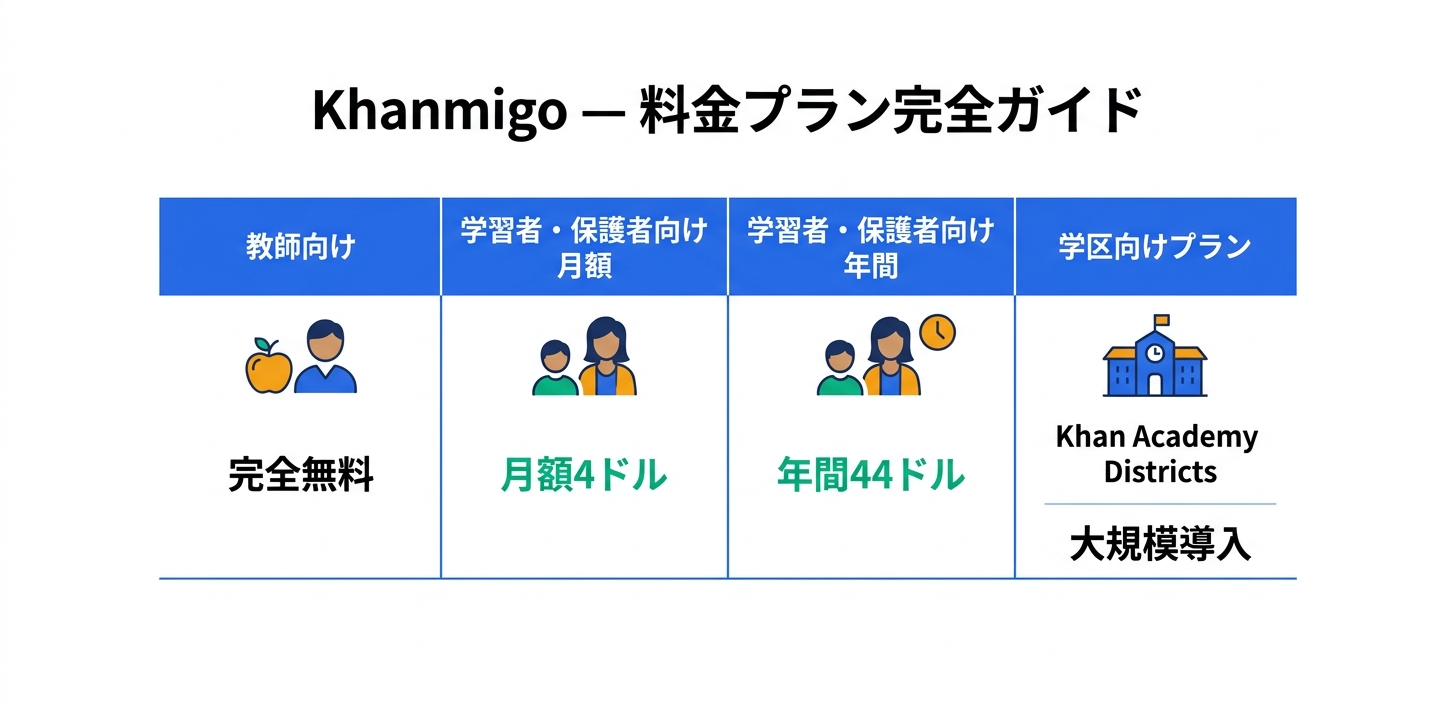 Khanmigo — 料金プラン完全ガイド

| 教師向け | 学習者・保護者向け 月額 | 学習者・保護者向け 年間 | 学区向けプラン |
|---|---|---|---|
| 完全無料 | 月額4ドル | 年間44ドル | Khan Academy Districts 大規模導入 |